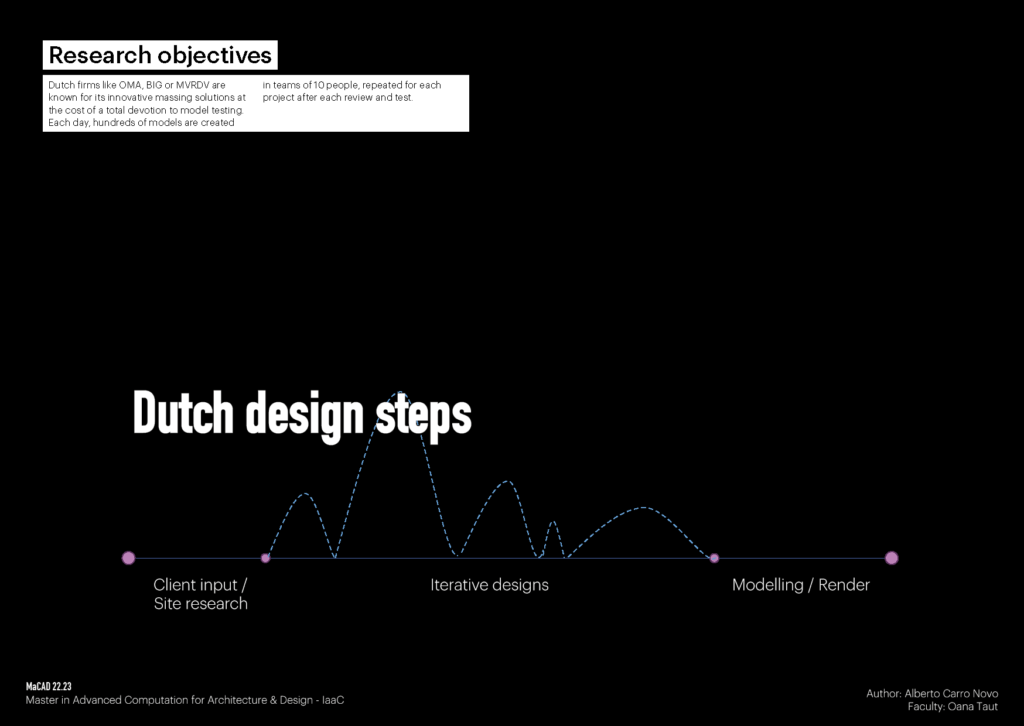 Research objectives

Dutch firms like OMA, BIG or MVRDV are known for its innovative massing solutions at the cost of a total devotion to model testing. Each day, hundreds of models are created in teams of 10 people, repeated for each project after each review and test.

Dutch design steps

Client input / Site research

Iterative designs

Modelling / Render

MaCAD 22.23
Master in Advanced Computation for Architecture & Design - IaaC

Author: Alberto Carro Novo
Faculty: Oana Taut